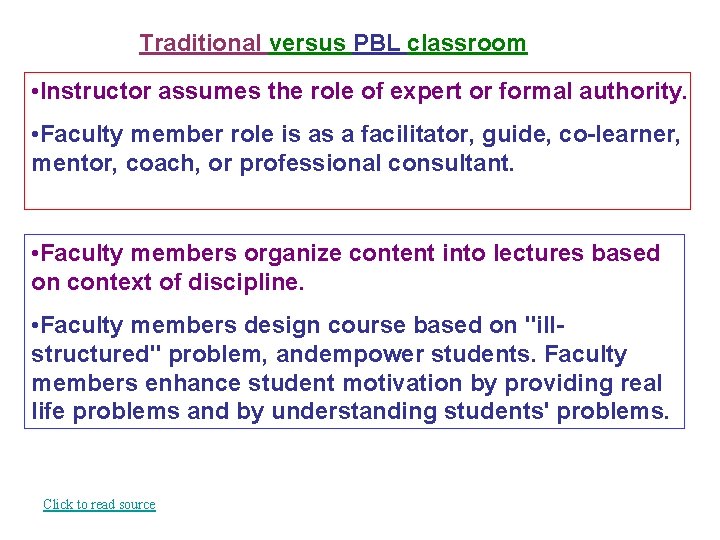 Traditional versus PBL classroom

•Instructor assumes the role of expert or formal authority.

•Faculty member role is as a facilitator, guide, co-learner, mentor, coach, or professional consultant.

•Faculty members organize content into lectures based on context of discipline.

•Faculty members design course based on "ill-structured" problem, andempower students. Faculty members enhance student motivation by providing real life problems and by understanding students' problems.

Click to read source